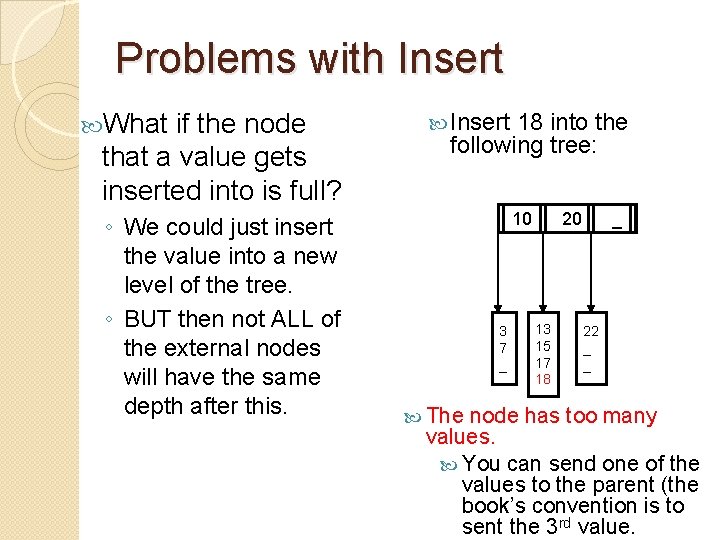 Problems with Insert

What if the node that a value gets inserted into is full?

◦ We could just insert the value into a new level of the tree.

◦ BUT then not ALL of the external nodes will have the same depth after this.

Insert 18 into the following tree:

10 20 _

3 7 _

13 15 17 18

22 _ _

The node has too many values.

You can send one of the values to the parent (the book's convention is to sent the 3$^{rd}$ value.